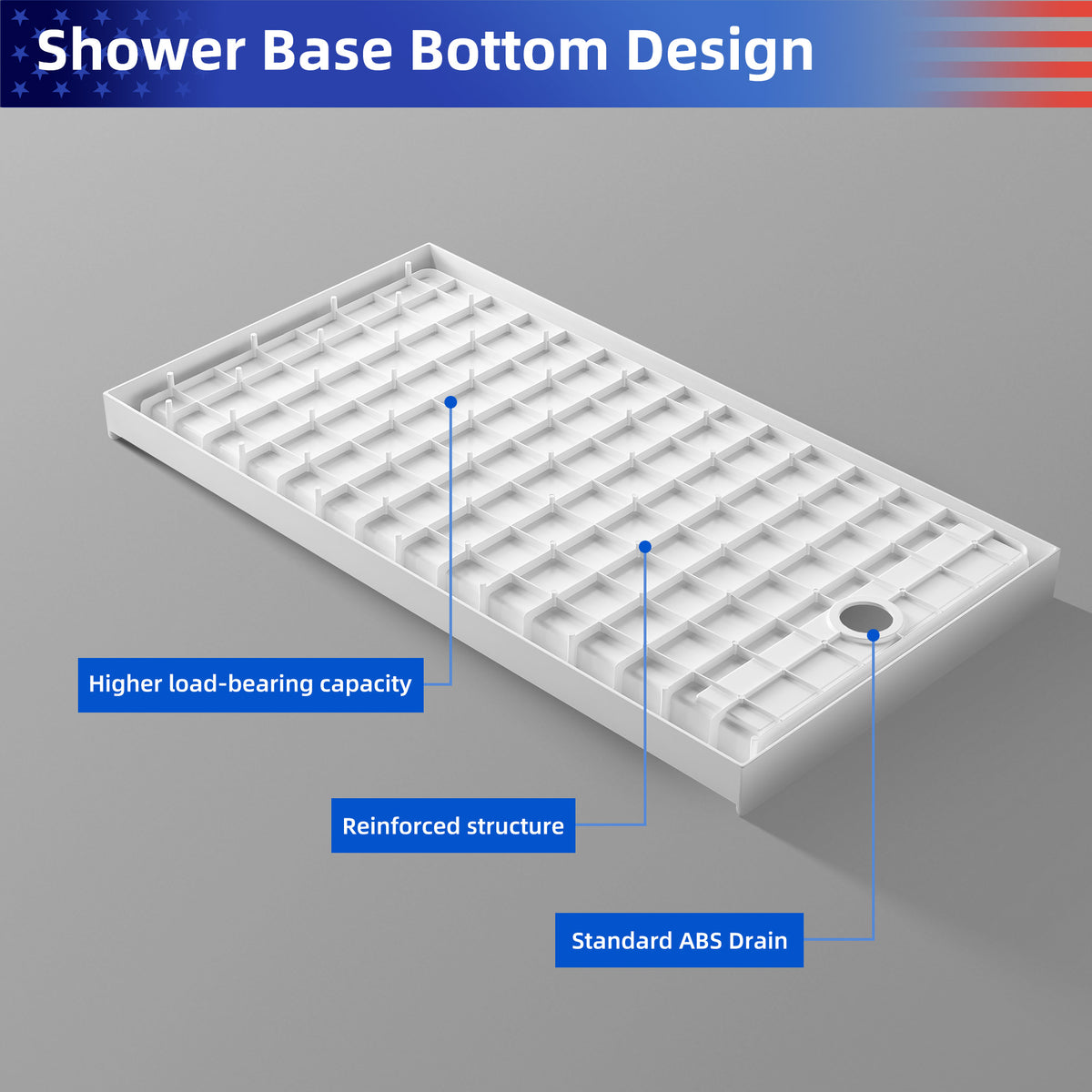 Shower Base Bottom Design

Higher load-bearing capacity

Reinforced structure

Standard ABS Drain